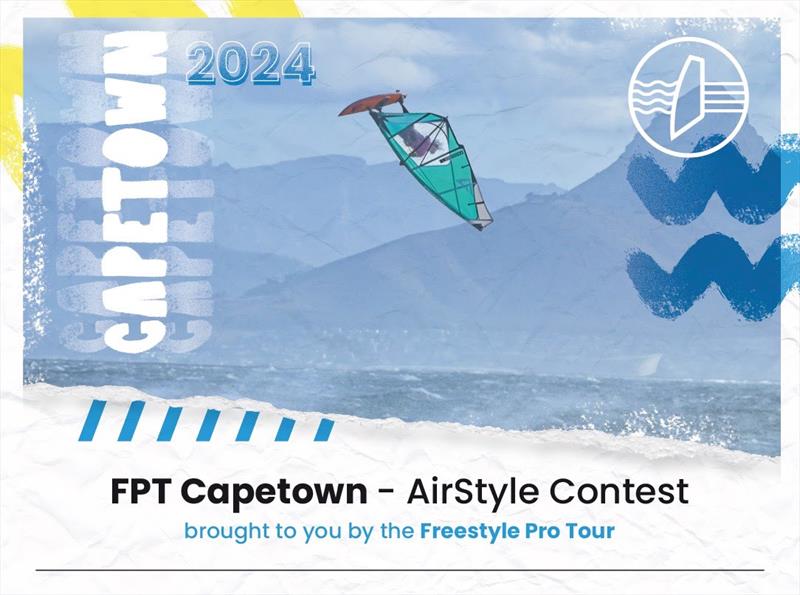 CAPETOWN
2024

FPT Capetown - AirStyle Contest
brought to you by the Freestyle Pro Tour